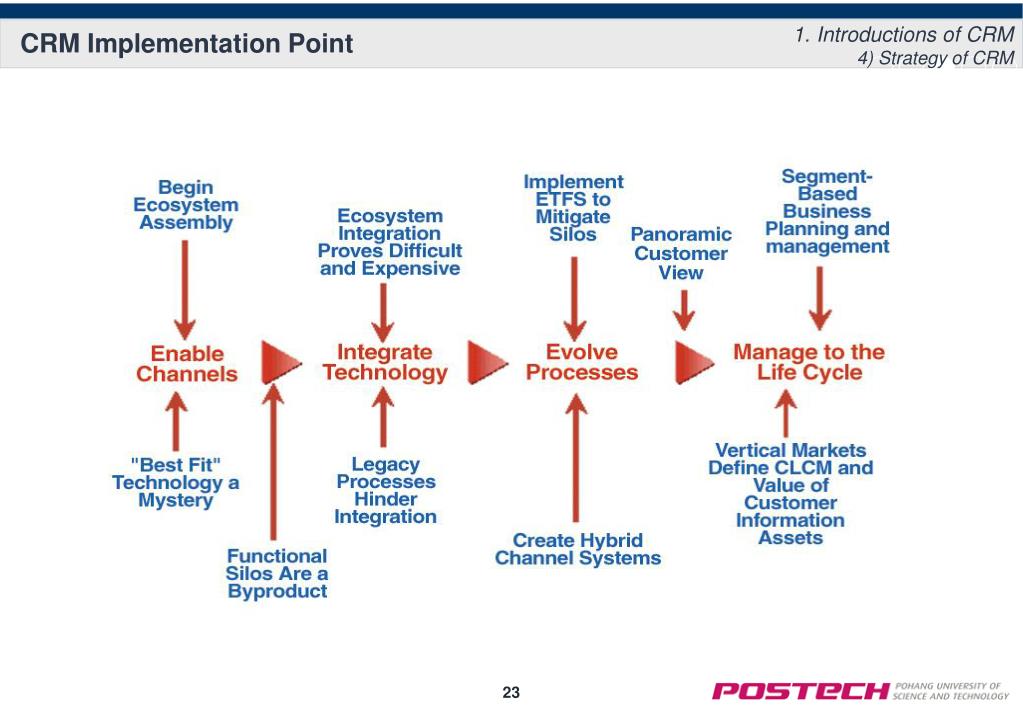 CRM Implementation Point

1. Introductions of CRM
4) Strategy of CRM

Begin Ecosystem Assembly

Ecosystem Integration Proves Difficult and Expensive

Implement ETFS to Mitigate Silos

Panoramic Customer View

Segment-Based Business Planning and management

Enable Channels

Integrate Technology

Evolve Processes

Manage to the Life Cycle

"Best Fit" Technology a Mystery

Functional Silos Are a Byproduct

Legacy Processes Hinder Integration

Create Hybrid Channel Systems

Vertical Markets Define CLCM and Value of Customer Information Assets

23

POSTECH POHANG UNIVERSITY OF SCIENCE AND TECHNOLOGY